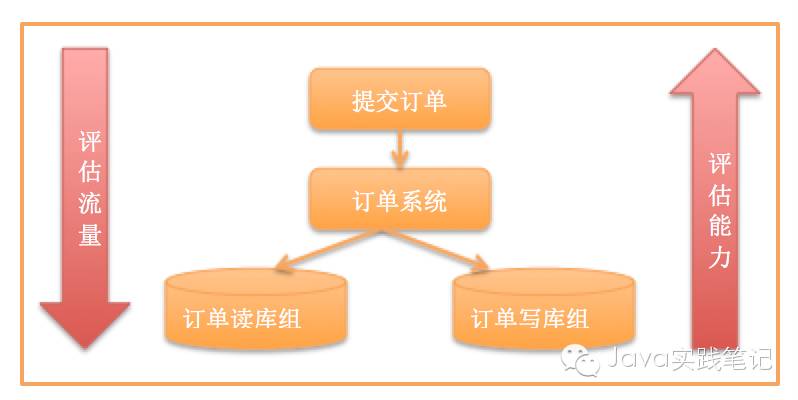 评估流量

提交订单

订单系统

订单读库组

订单写库组

评估能力

Java实践笔记